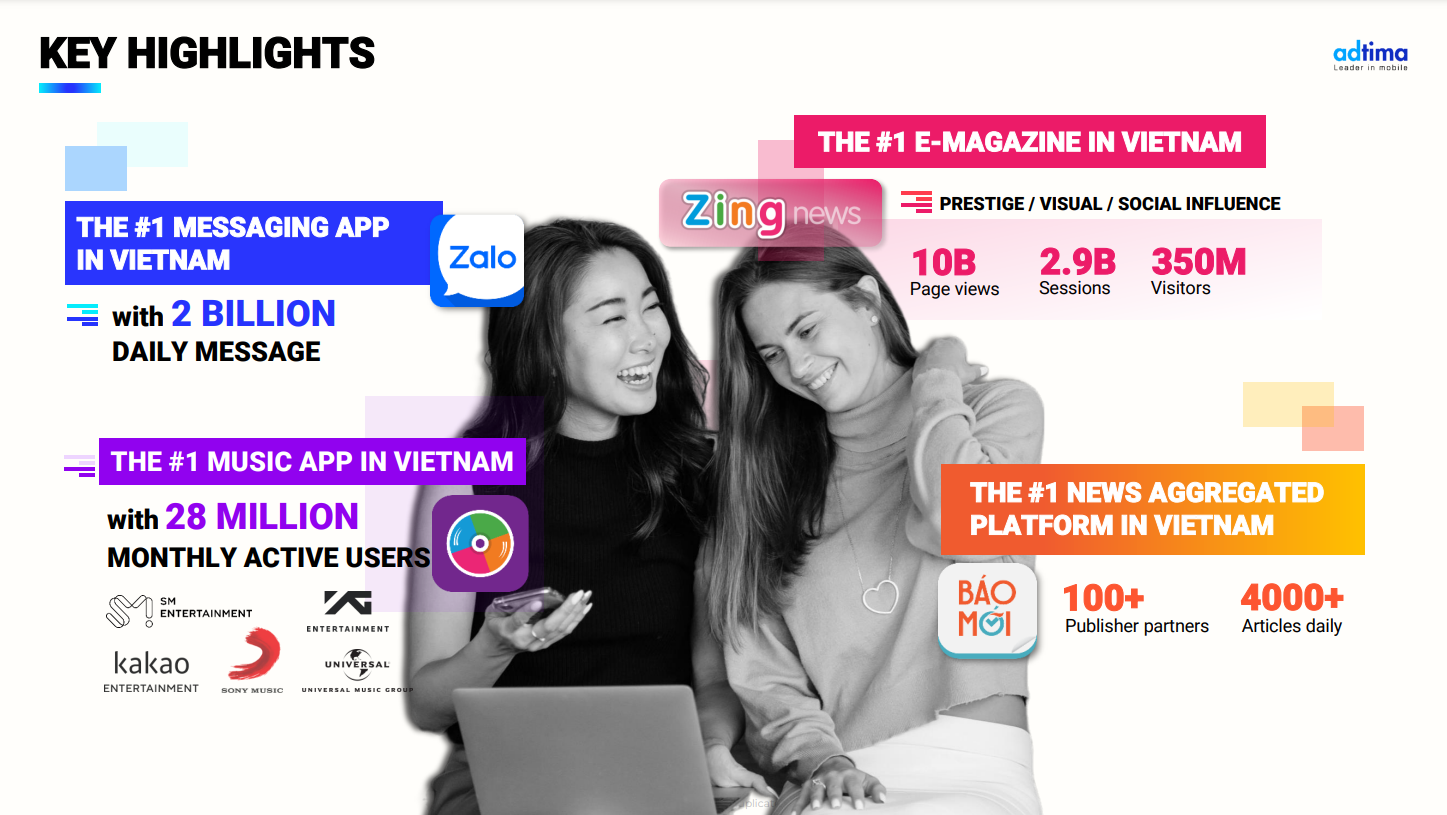 KEY HIGHLIGHTS

adtima
Leader in mobile

THE #1 MESSAGING APP IN VIETNAM

Zalo

with 2 BILLION DAILY MESSAGE

THE #1 MUSIC APP IN VIETNAM

with 28 MILLION MONTHLY ACTIVE USERS

SM ENTERTAINMENT

YG ENTERTAINMENT

kakao ENTERTAINMENT

SONY MUSIC

UNIVERSAL
UNIVERSAL MUSIC GROUP

THE #1 E-MAGAZINE IN VIETNAM

Zing news

PRESTIGE / VISUAL / SOCIAL INFLUENCE

10B
Page views

2.9B
Sessions

350M
Visitors

THE #1 NEWS AGGREGATED PLATFORM IN VIETNAM

BÁO MỚI

100+
Publisher partners

4000+
Articles daily